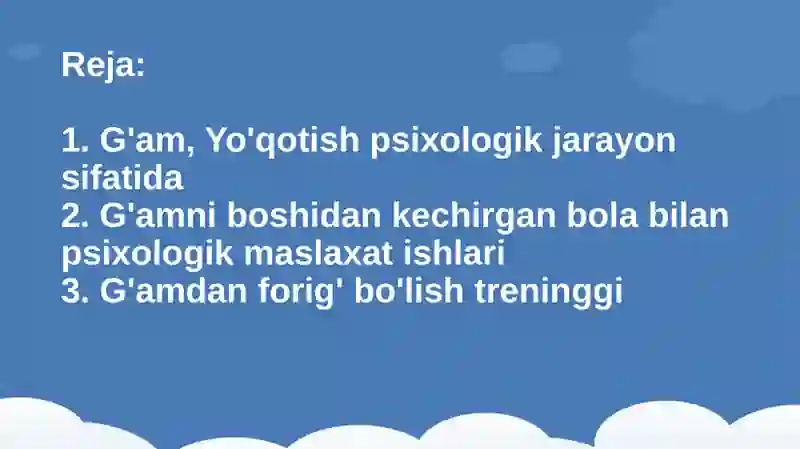 Reja:

1. G'am, Yo'qotish psixologik jarayon sifatida
2. G'amni boshidan kechirgan bola bilan psixologik maslaxat ishlari
3. G'amdan forig' bo'lish treninggi